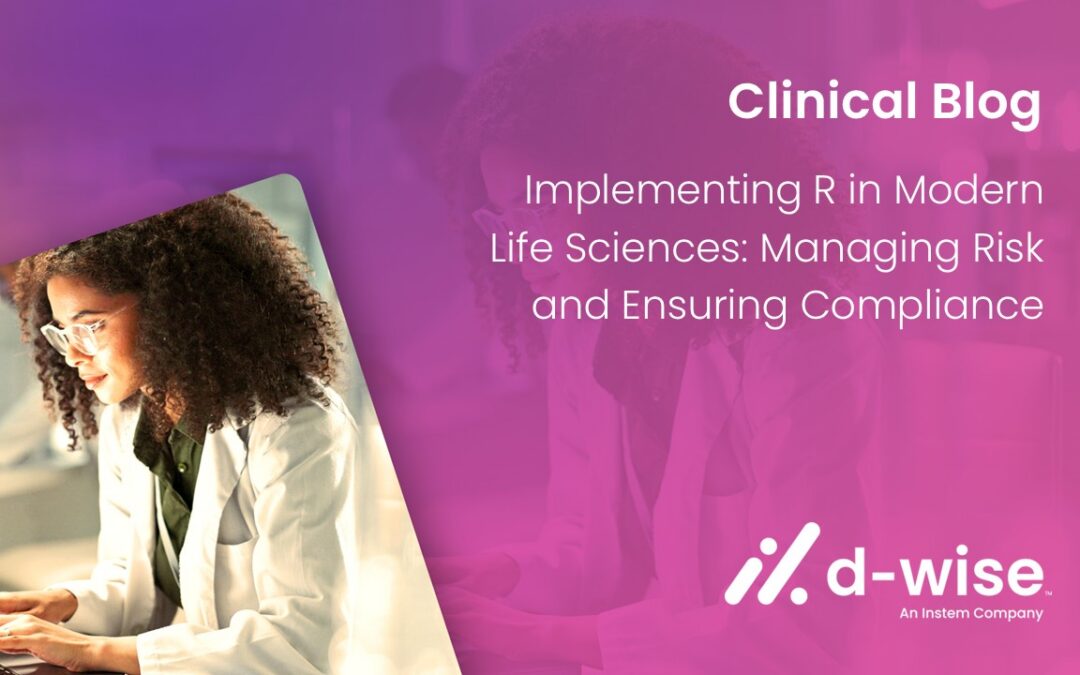 Clinical Blog

Implementing R in Modern Life Sciences: Managing Risk and Ensuring Compliance

d-wise™
An Instem Company